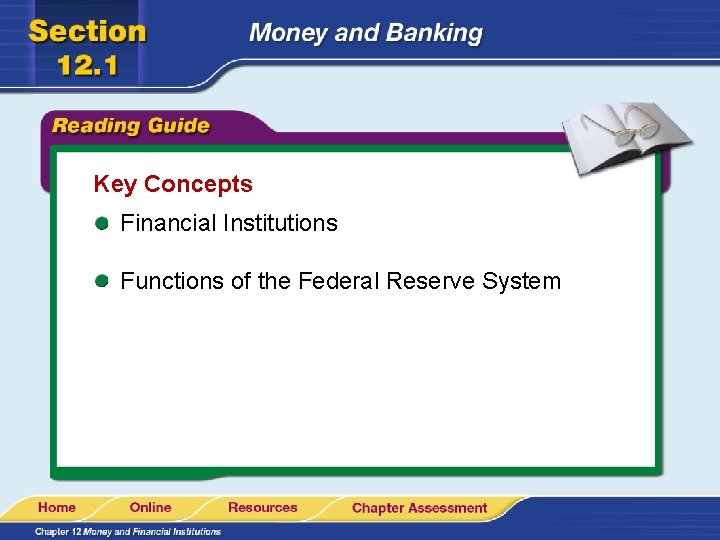 Section 12.1

Money and Banking

Reading Guide

Key Concepts

Financial Institutions

Functions of the Federal Reserve System

Home Online Resources Chapter Assessment

Chapter 12 Money and Financial Institutions